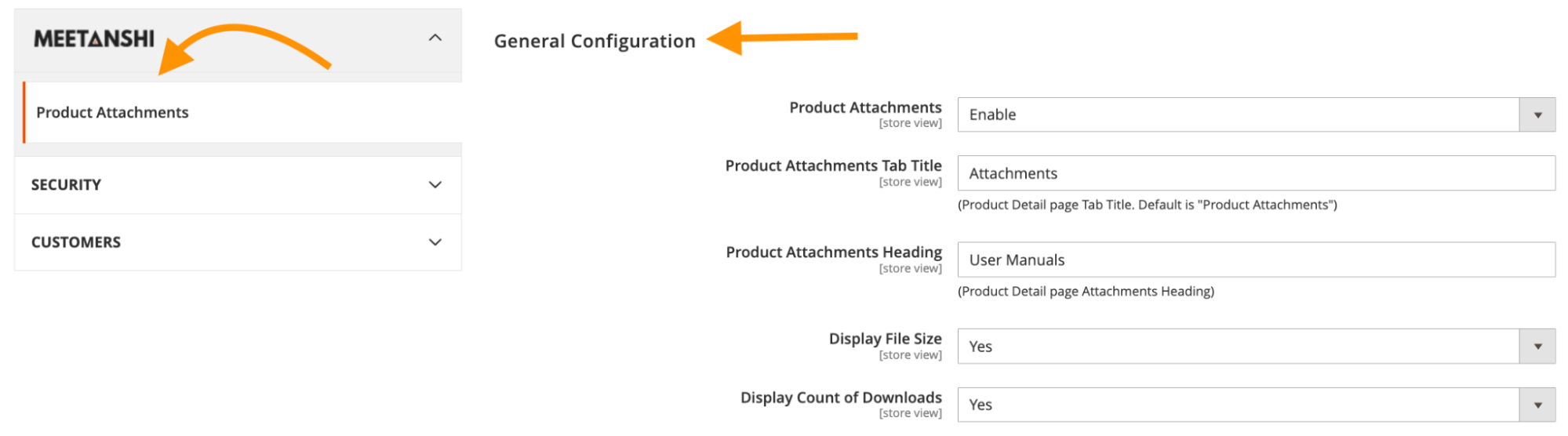 MEETANSHI

Product Attachments

SECURITY

CUSTOMERS

General Configuration

Product Attachments
[store view]
Enable

Product Attachments Tab Title
[store view]
Attachments
(Product Detail page Tab Title. Default is "Product Attachments")

Product Attachments Heading
[store view]
User Manuals
(Product Detail page Attachments Heading)

Display File Size
[store view]
Yes

Display Count of Downloads
[store view]
Yes